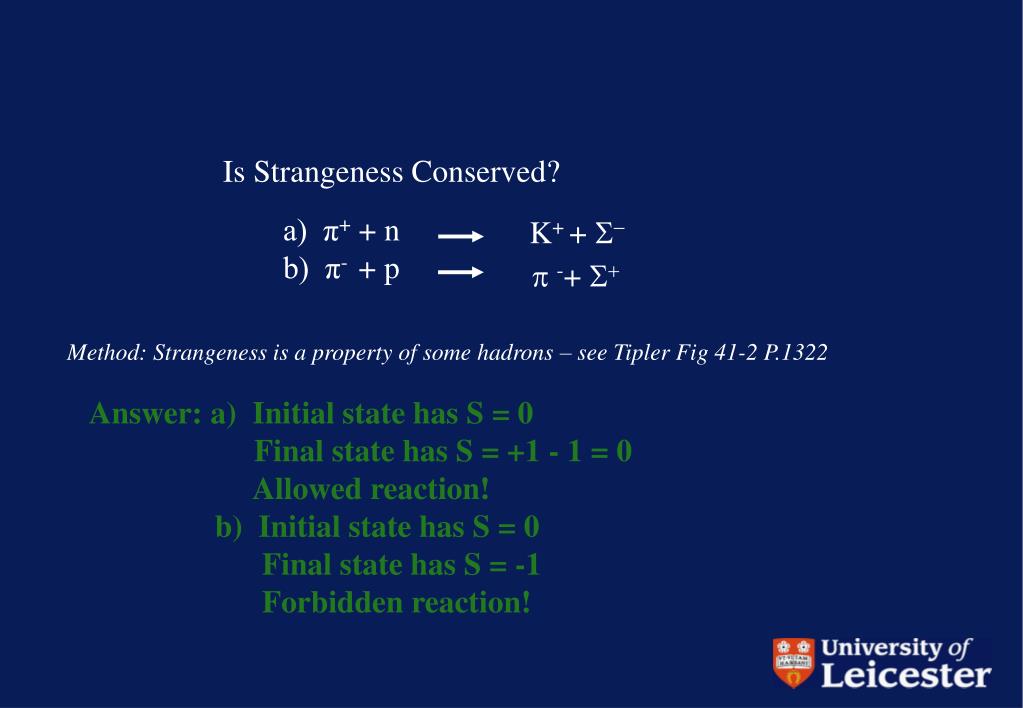 Is Strangeness Conserved?

a) $\pi^+ + n \longrightarrow K^+ + \Sigma^-$
b) $\pi^- + p \longrightarrow \pi^- + \Sigma^+$

Method: Strangeness is a property of some hadrons – see Tipler Fig 41-2 P.1322

Answer: a) Initial state has S = 0
Final state has S = +1 - 1 = 0
Allowed reaction!
b) Initial state has S = 0
Final state has S = -1
Forbidden reaction!

University of Leicester